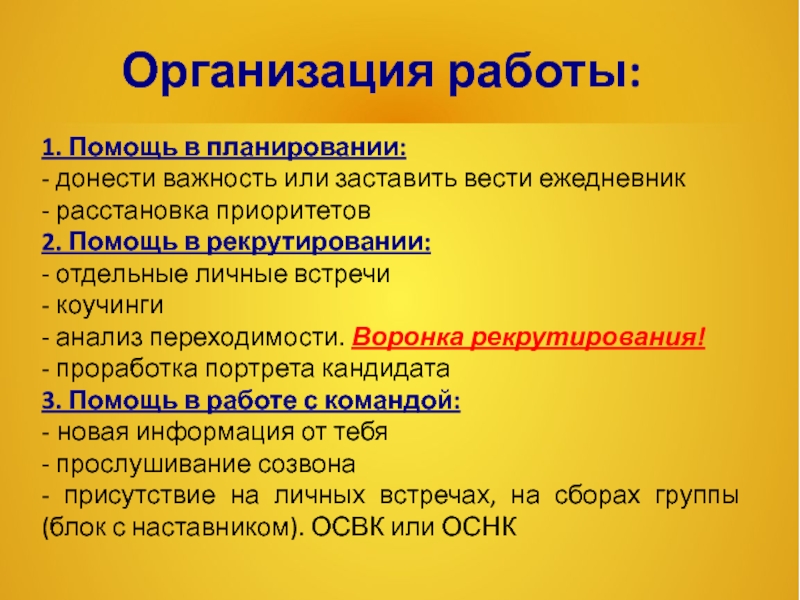 Организация работы:

1. Помощь в планировании:
- донести важность или заставить вести ежедневник
- расстановка приоритетов
2. Помощь в рекрутировании:
- отдельные личные встречи
- коучинги
- анализ переходимости. Воронка рекрутирования!
- проработка портрета кандидата
3. Помощь в работе с командой:
- новая информация от тебя
- прослушивание созвона
- присутствие на личных встречах, на сборах группы (блок с наставником). ОСВК или ОСНК